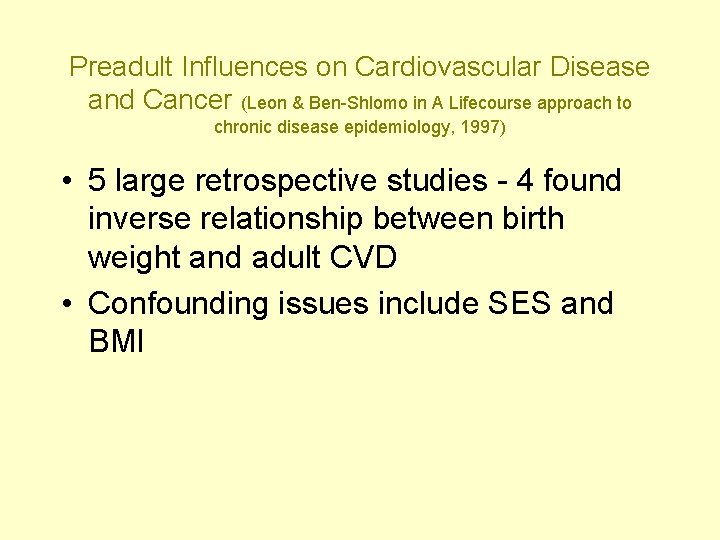 Preadult Influences on Cardiovascular Disease and Cancer (Leon & Ben-Shlomo in A Lifecourse approach to chronic disease epidemiology, 1997)

• 5 large retrospective studies - 4 found inverse relationship between birth weight and adult CVD
• Confounding issues include SES and BMI